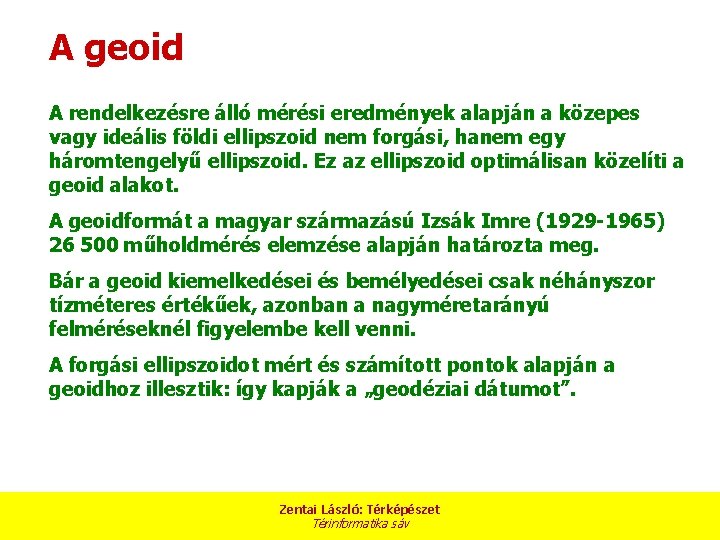 A geoid

A rendelkezésre álló mérési eredmények alapján a közepes vagy ideális földi ellipszoid nem forgási, hanem egy háromtengelyű ellipszoid. Ez az ellipszoid optimálisan közelíti a geoid alakot.

A geoidformát a magyar származású Izsák Imre (1929-1965) 26 500 műholdmérés elemzése alapján határozta meg.

Bár a geoid kiemelkedései és bemélyedései csak néhányszor tízméteres értékűek, azonban a nagyméretarányú felméréseknél figyelembe kell venni.

A forgási ellipszoidot mért és számított pontok alapján a geoidhoz illesztik: így kapják a „geodéziai dátumot”.

Zentai László: Térképészet
Térinformatika sáv